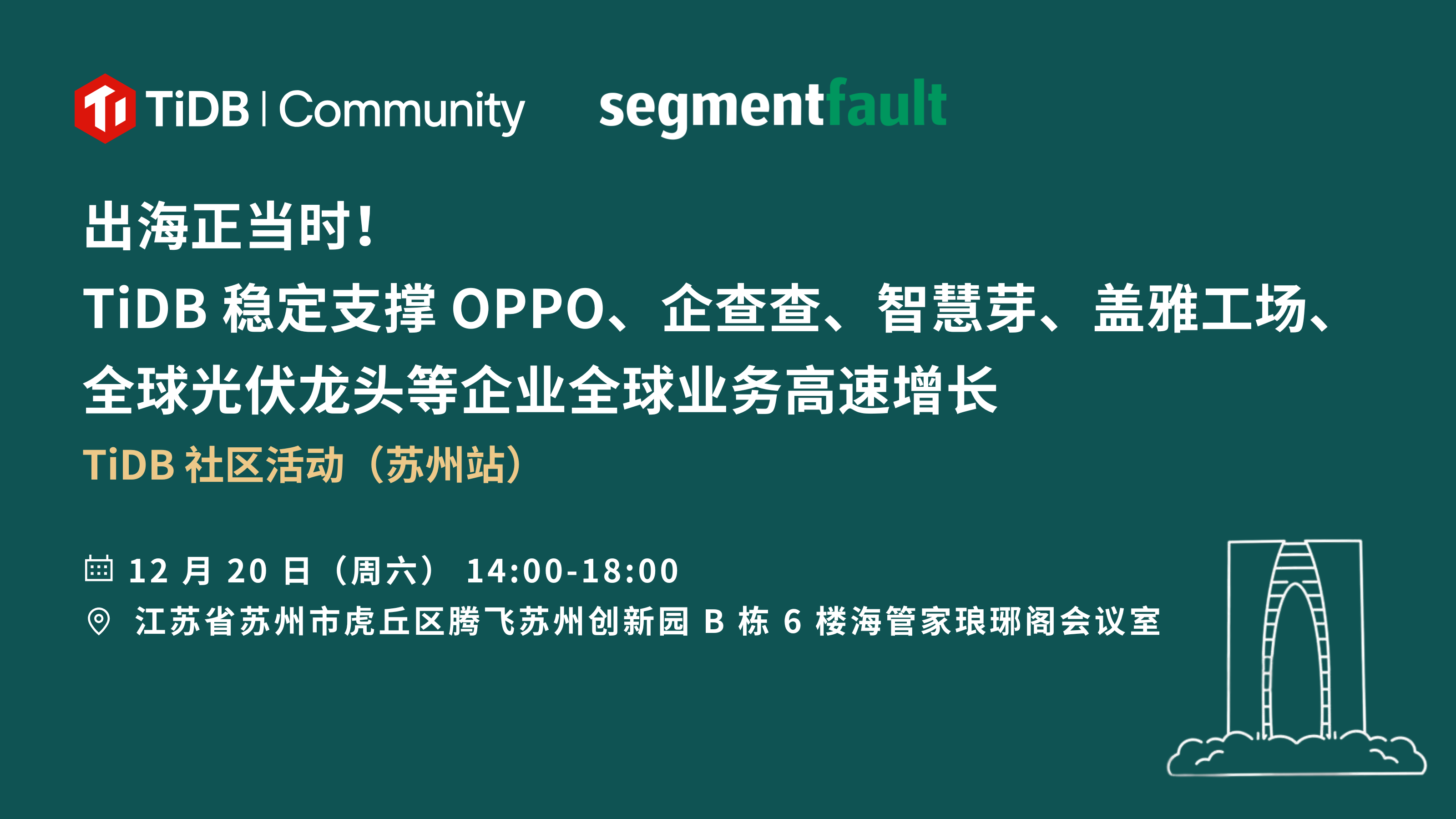 TiDB | Community segmentfault

出海正当时!

TiDB 稳定支撑 OPPO、企查查、智慧芽、盖雅工场、全球光伏龙头等企业全球业务高速增长

TiDB 社区活动（苏州站）

12 月 20 日（周六） 14:00-18:00

江苏省苏州市虎丘区腾飞苏州创新园 B 栋 6 楼海管家琅琊阁会议室